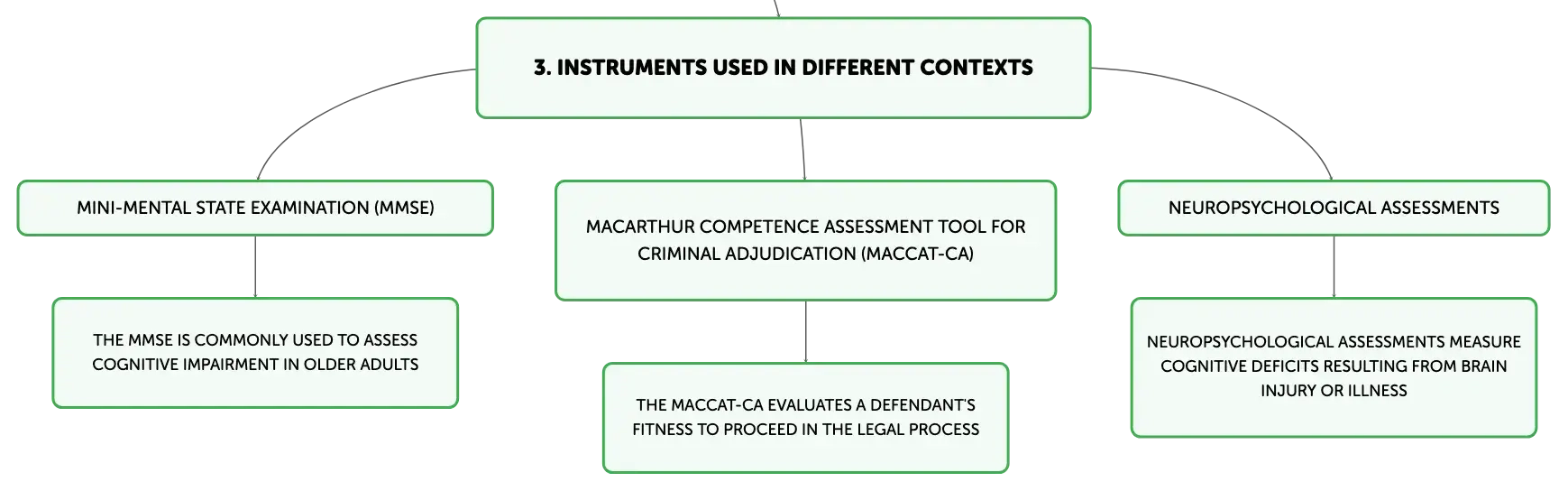 3. INSTRUMENTS USED IN DIFFERENT CONTEXTS

MINI-MENTAL STATE EXAMINATION (MMSE)

THE MMSE IS COMMONLY USED TO ASSESS COGNITIVE IMPAIRMENT IN OLDER ADULTS

MACARTHUR COMPETENCE ASSESSMENT TOOL FOR CRIMINAL ADJUDICATION (MACCAT-CA)

THE MACCAT-CA EVALUATES A DEFENDANT'S FITNESS TO PROCEED IN THE LEGAL PROCESS

NEUROPSYCHOLOGICAL ASSESSMENTS

NEUROPSYCHOLOGICAL ASSESSMENTS MEASURE COGNITIVE DEFICITS RESULTING FROM BRAIN INJURY OR ILLNESS